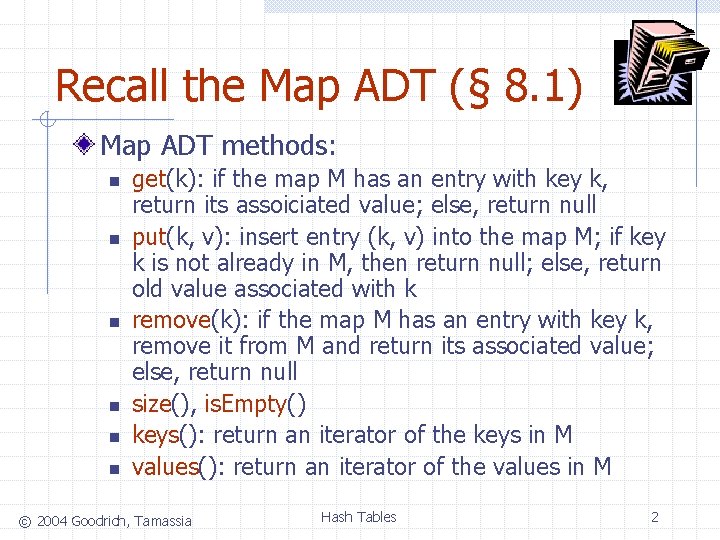 Recall the Map ADT (§ 8.1)

Map ADT methods:

- get(k): if the map M has an entry with key k, return its assoiciated value; else, return null
- put(k, v): insert entry (k, v) into the map M; if key k is not already in M, then return null; else, return old value associated with k
- remove(k): if the map M has an entry with key k, remove it from M and return its associated value; else, return null
- size(), isEmpty()
- keys(): return an iterator of the keys in M
- values(): return an iterator of the values in M

© 2004 Goodrich, Tamassia

Hash Tables

2